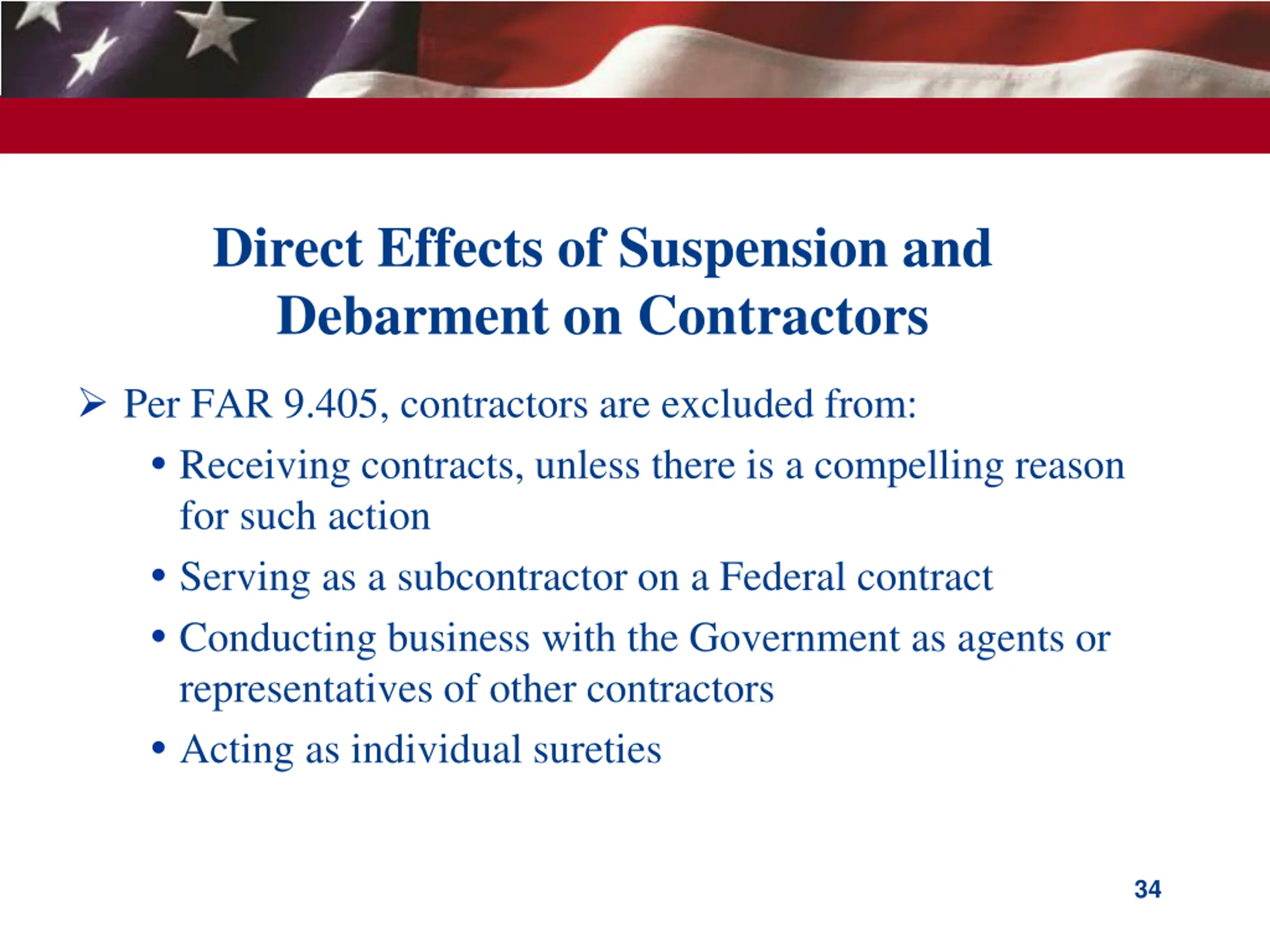 Direct Effects of Suspension and Debarment on Contractors

➢ Per FAR 9.405, contractors are excluded from:

• Receiving contracts, unless there is a compelling reason for such action

• Serving as a subcontractor on a Federal contract

• Conducting business with the Government as agents or representatives of other contractors

• Acting as individual sureties

34